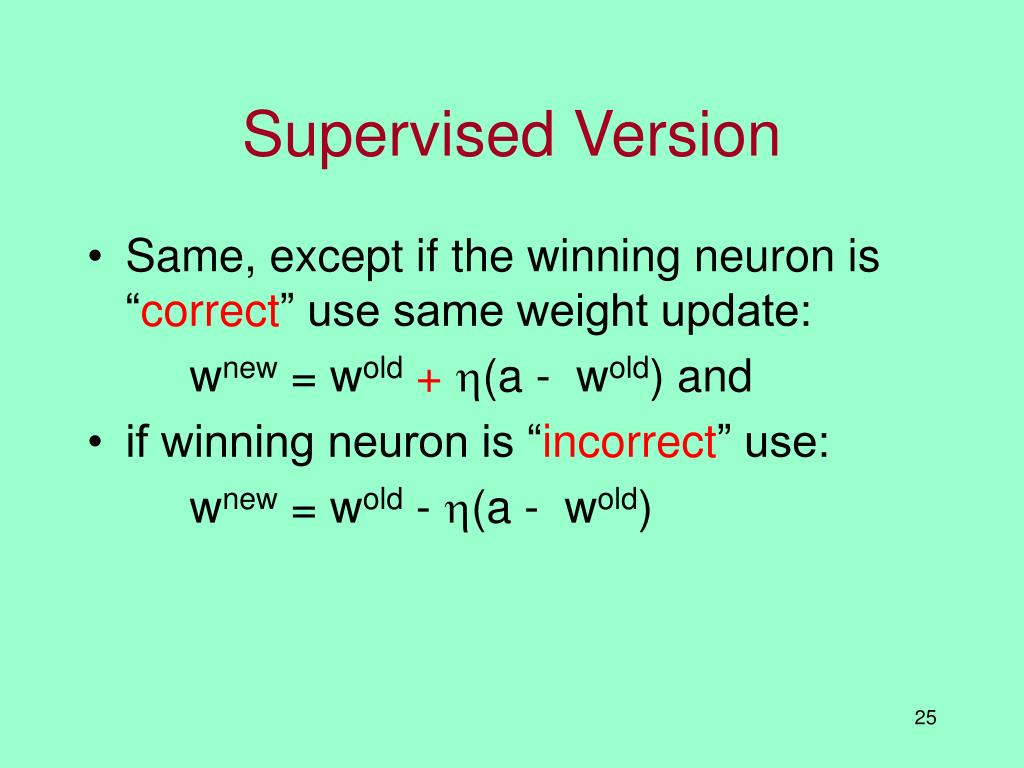 Supervised Version

• Same, except if the winning neuron is “correct” use same weight update:

$w^{new} = w^{old} + \eta(a - w^{old})$ and

• if winning neuron is “incorrect” use:

$w^{new} = w^{old} - \eta(a - w^{old})$

25